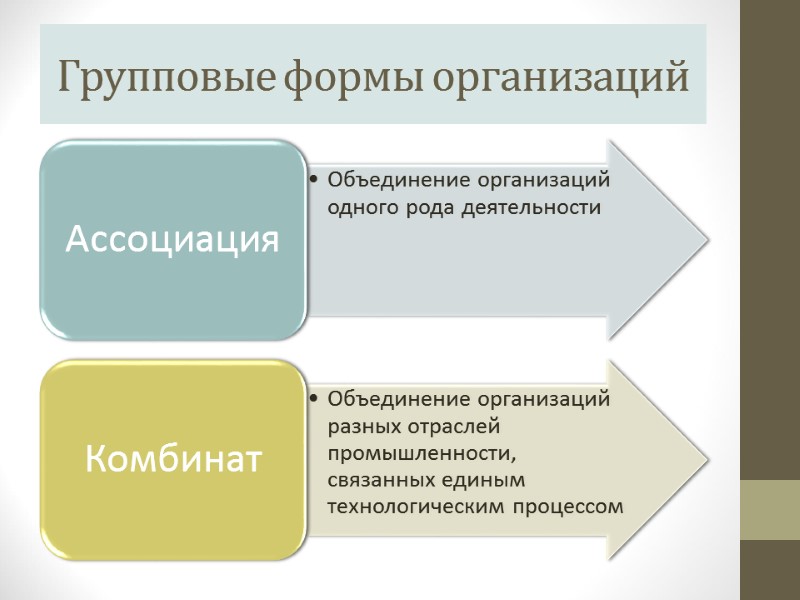 Групповые формы организаций

Ассоциация

• Объединение организаций одного рода деятельности

Комбинат

• Объединение организаций разных отраслей промышленности, связанных единым технологическим процессом